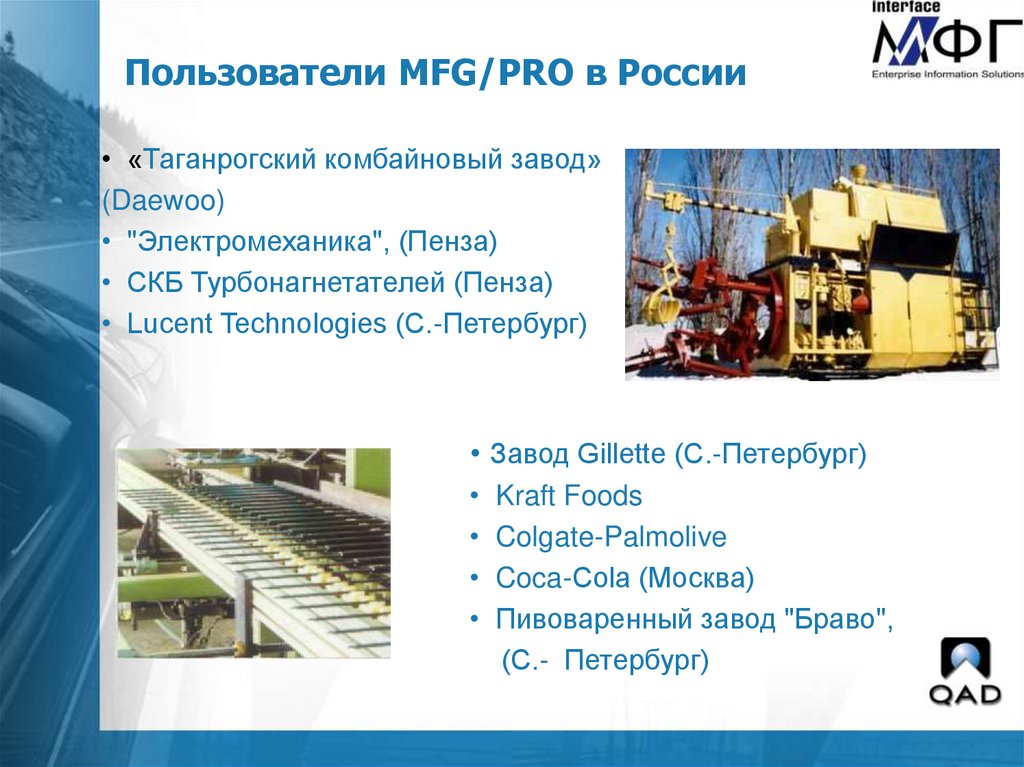 interface
МФГ
Enterprise Information Solutions

Пользователи MFG/PRO в России

• «Таганрогский комбайновый завод» (Daewoo)
• "Электромеханика", (Пенза)
• СКБ Турбонагнетателей (Пенза)
• Lucent Technologies (С.-Петербург)

• Завод Gillette (С.-Петербург)
• Kraft Foods
• Colgate-Palmolive
• Coca-Cola (Москва)
• Пивоваренный завод "Браво", (С.- Петербург)

QAD